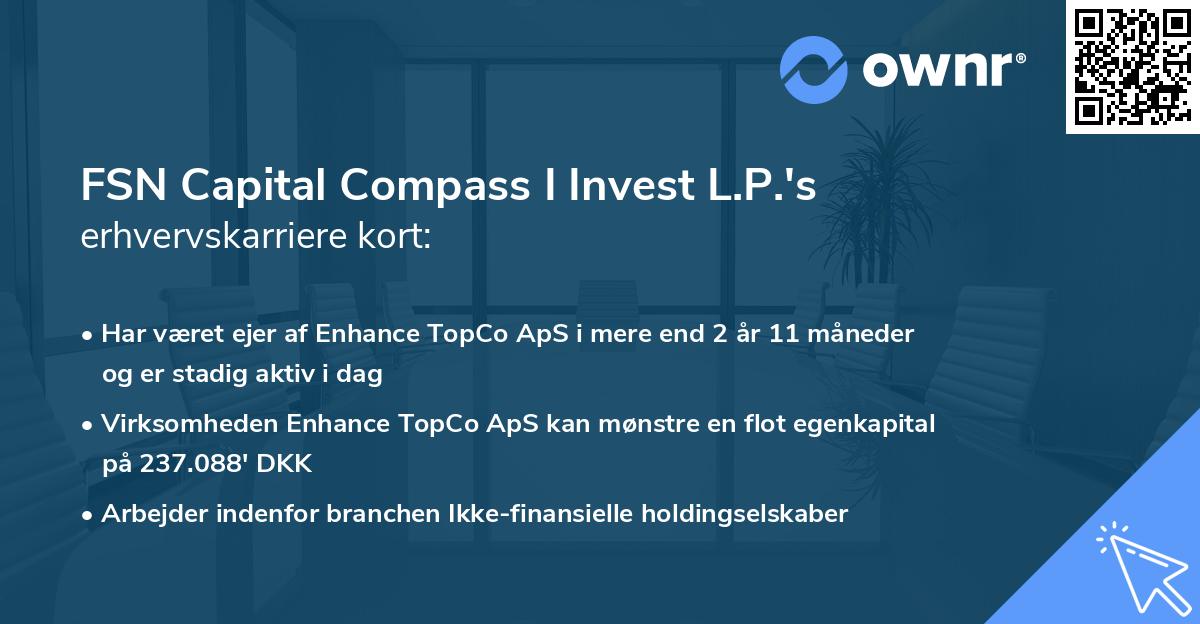 ownr®

FSN Capital Compass I Invest L.P.'s erhvervskarriere kort:

• Har været ejer af Enhance TopCo ApS i mere end 2 år 11 måneder og er stadig aktiv i dag

• Virksomheden Enhance TopCo ApS kan mønstre en flot egenkapital på 237.088' DKK

• Arbejder indenfor branchen Ikke-finansielle holdingselskaber